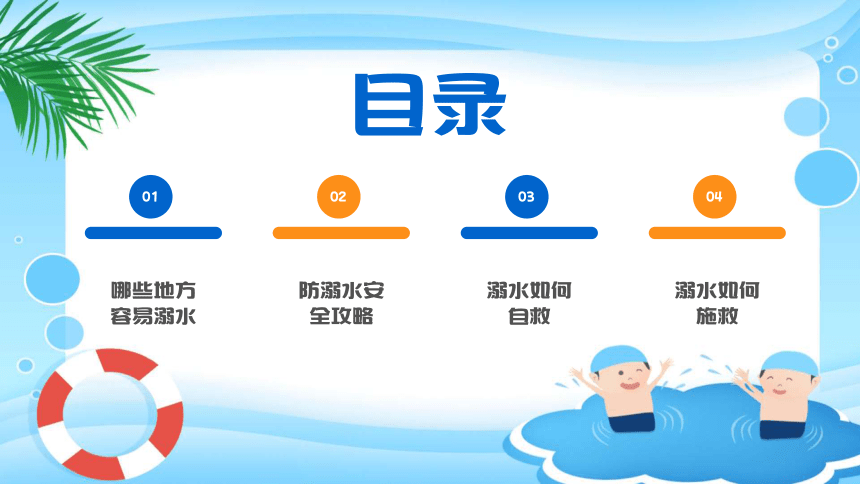 目录

01

哪些地方容易溺水

02

防溺水安全攻略

03

溺水如何自救

04

溺水如何施救